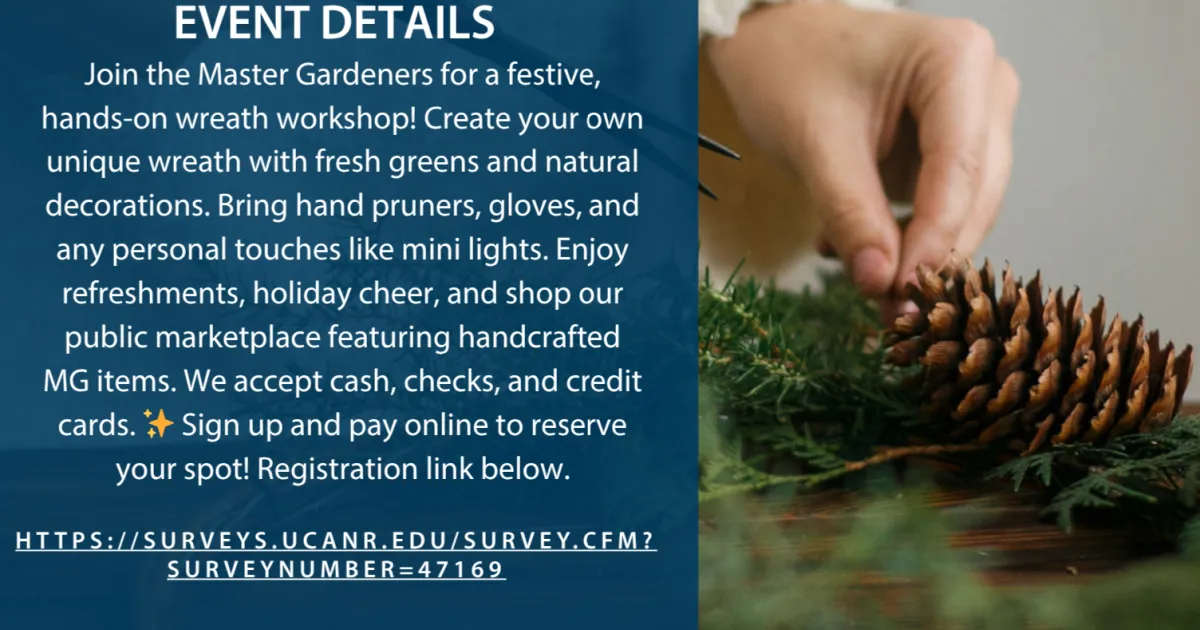 EVENT DETAILS

Join the Master Gardeners for a festive, hands-on wreath workshop! Create your own unique wreath with fresh greens and natural decorations. Bring hand pruners, gloves, and any personal touches like mini lights. Enjoy refreshments, holiday cheer, and shop our public marketplace featuring handcrafted MG items. We accept cash, checks, and credit cards. ✨ Sign up and pay online to reserve your spot! Registration link below.

HTTPS://SURVEYS.UCANR.EDU/SURVEY.CFM?SURVEYNUMBER=47169